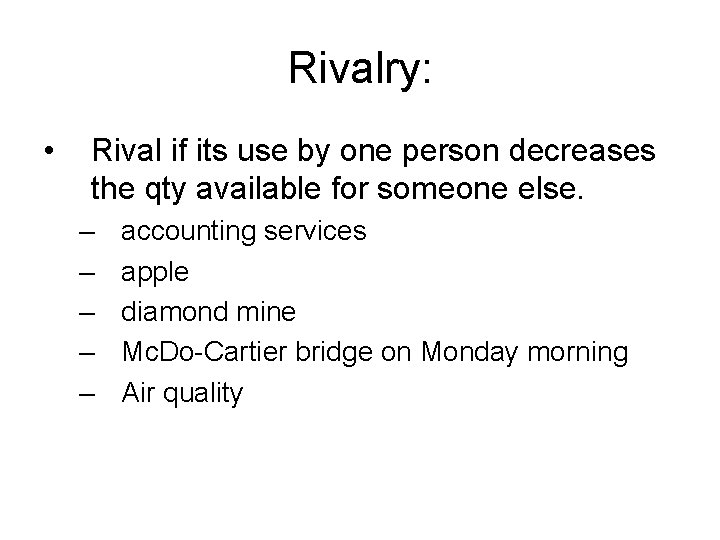 Rivalry:

• Rival if its use by one person decreases the qty available for someone else.
– accounting services
– apple
– diamond mine
– McDo-Cartier bridge on Monday morning
– Air quality